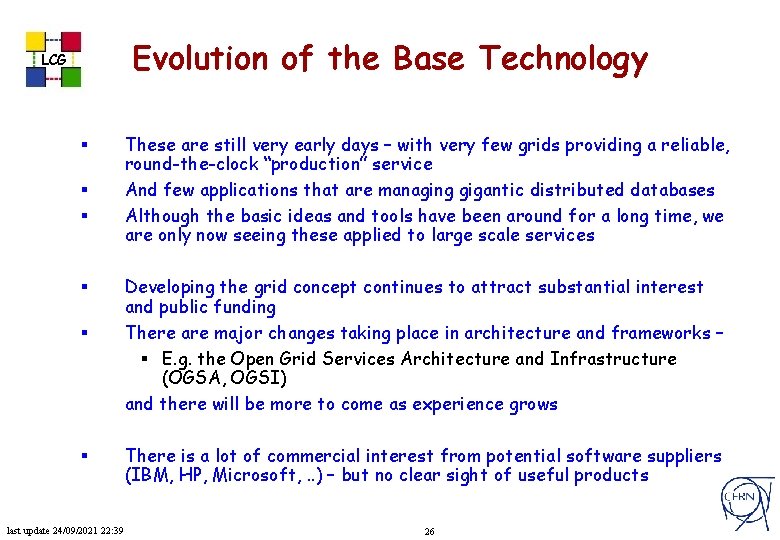 LCG

Evolution of the Base Technology

▪ These are still very early days – with very few grids providing a reliable, round-the-clock "production" service
▪ And few applications that are managing gigantic distributed databases
▪ Although the basic ideas and tools have been around for a long time, we are only now seeing these applied to large scale services

▪ Developing the grid concept continues to attract substantial interest and public funding
▪ There are major changes taking place in architecture and frameworks –
▪ E.g. the Open Grid Services Architecture and Infrastructure (OGSA, OGSI)
and there will be more to come as experience grows

▪ There is a lot of commercial interest from potential software suppliers (IBM, HP, Microsoft, ..) – but no clear sight of useful products

CERN

last update 24/09/2021 22:39

26